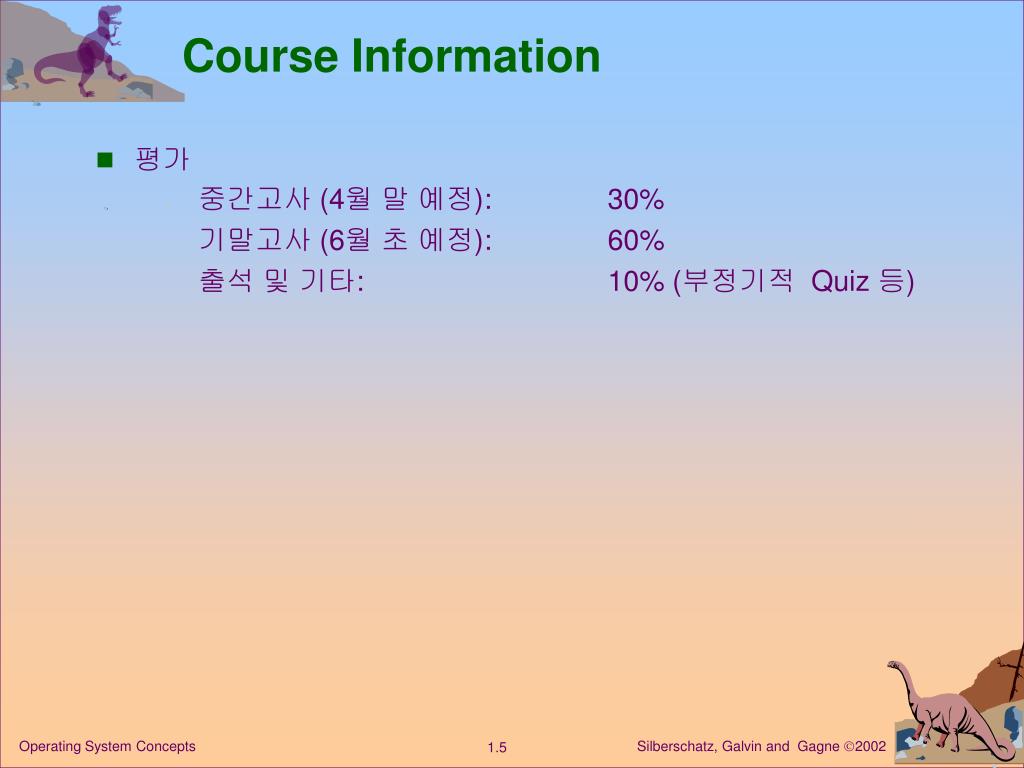 Course Information

■ 평가

중간고사 (4월 말 예정): 30%
기말고사 (6월 초 예정): 60%
출석 및 기타: 10% (부정기적 Quiz 등)

Operating System Concepts

1.5

Silberschatz, Galvin and Gagne ©2002